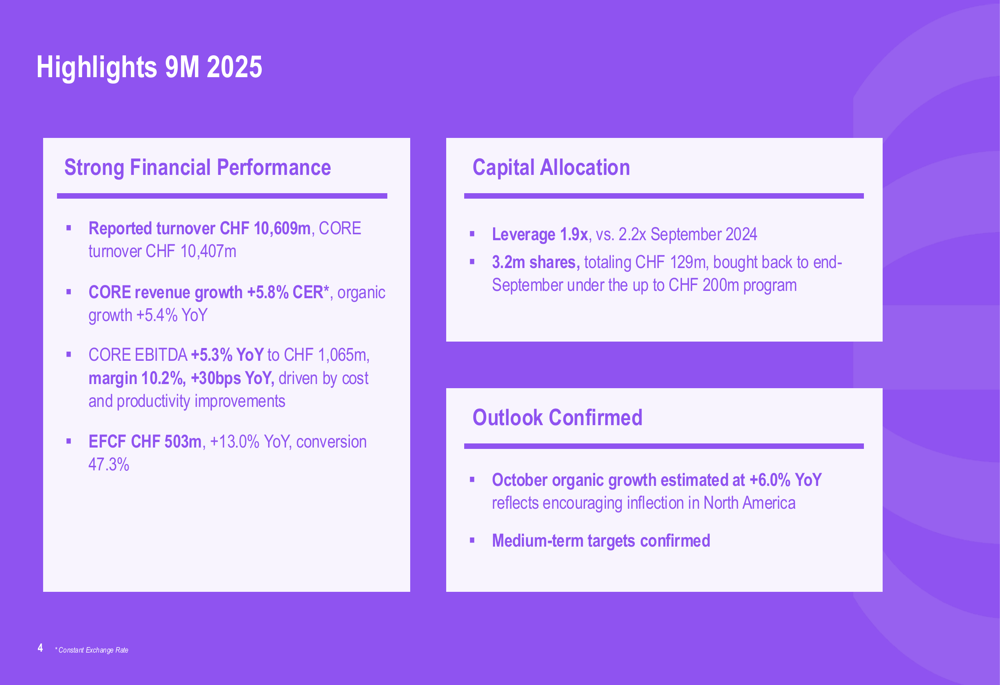 Highlights 9M 2025

Strong Financial Performance

▪ Reported turnover CHF 10,609m, CORE turnover CHF 10,407m

▪ CORE revenue growth +5.8% CER*, organic growth +5.4% YoY

▪ CORE EBITDA +5.3% YoY to CHF 1,065m, margin 10.2%, +30bps YoY, driven by cost and productivity improvements

▪ EFCF CHF 503m, +13.0% YoY, conversion 47.3%

Capital Allocation

▪ Leverage 1.9x, vs. 2.2x September 2024

▪ 3.2m shares, totaling CHF 129m, bought back to end-September under the up to CHF 200m program

Outlook Confirmed

▪ October organic growth estimated at +6.0% YoY reflects encouraging inflection in North America

▪ Medium-term targets confirmed

4 * Constant Exchange Rate